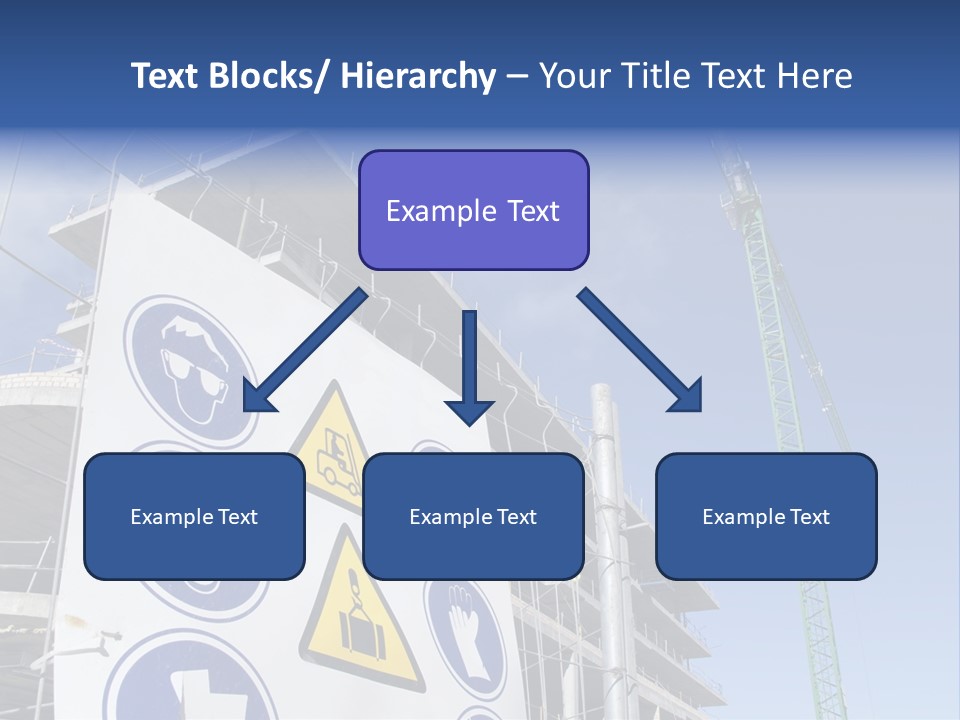 Text Blocks/ Hierarchy – Your Title Text Here

Example Text

Example Text

Example Text

Example Text